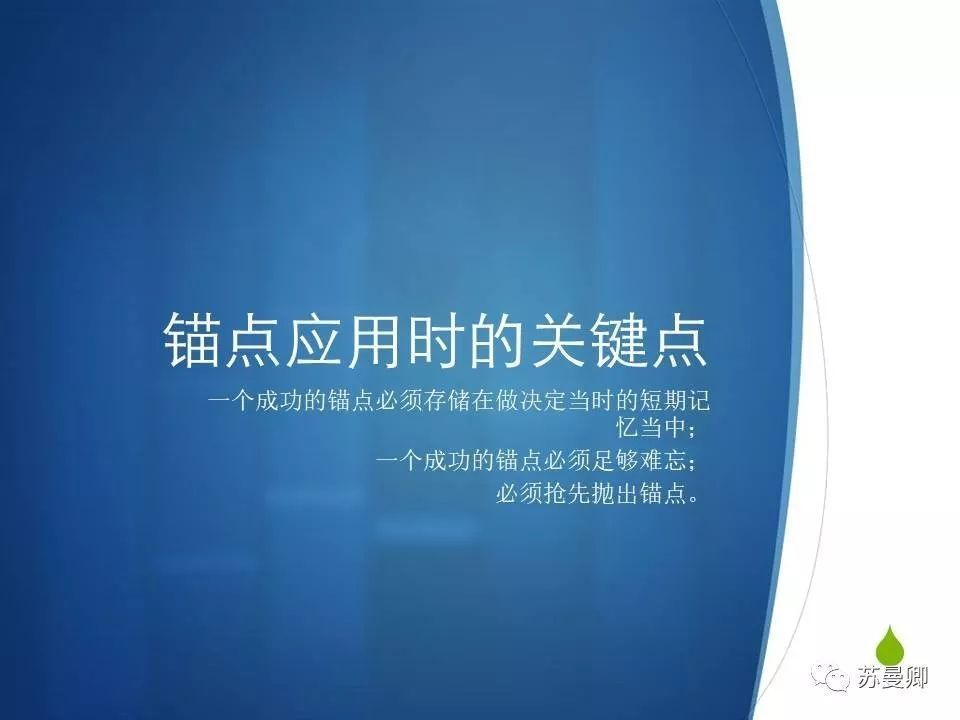 锚点应用时的关键点

一个成功的锚点必须存储在做决定当时的短期记忆当中；

一个成功的锚点必须足够难忘；

必须抢先抛出锚点。

苏曼卿